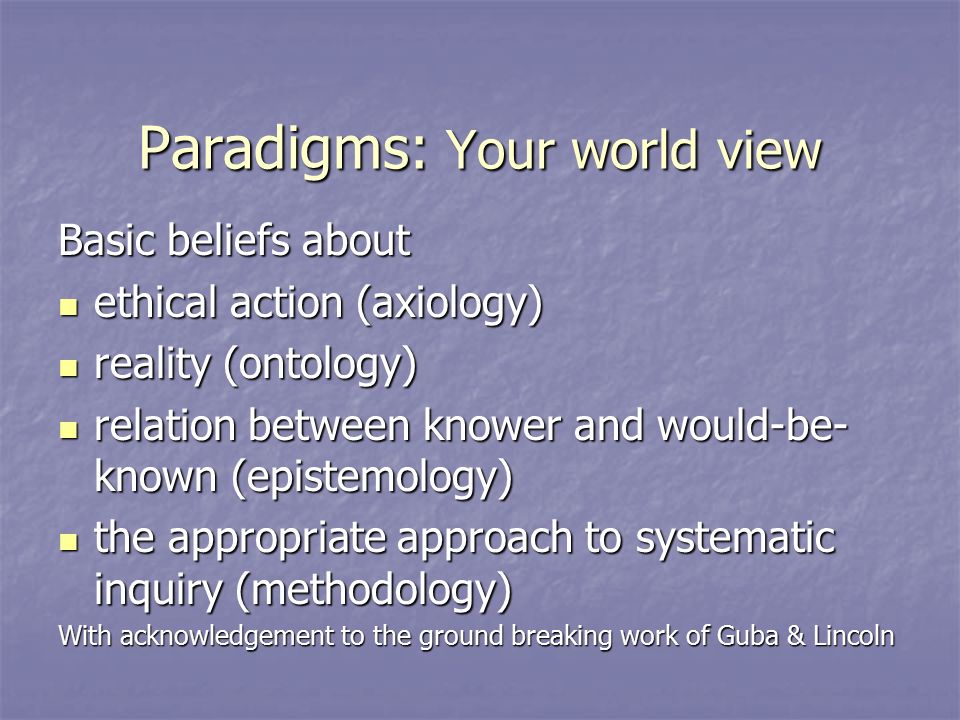 Paradigms: Your world view

Basic beliefs about

- ethical action (axiology)
- reality (ontology)
- relation between knower and would-be-known (epistemology)
- the appropriate approach to systematic inquiry (methodology)

With acknowledgement to the ground breaking work of Guba & Lincoln